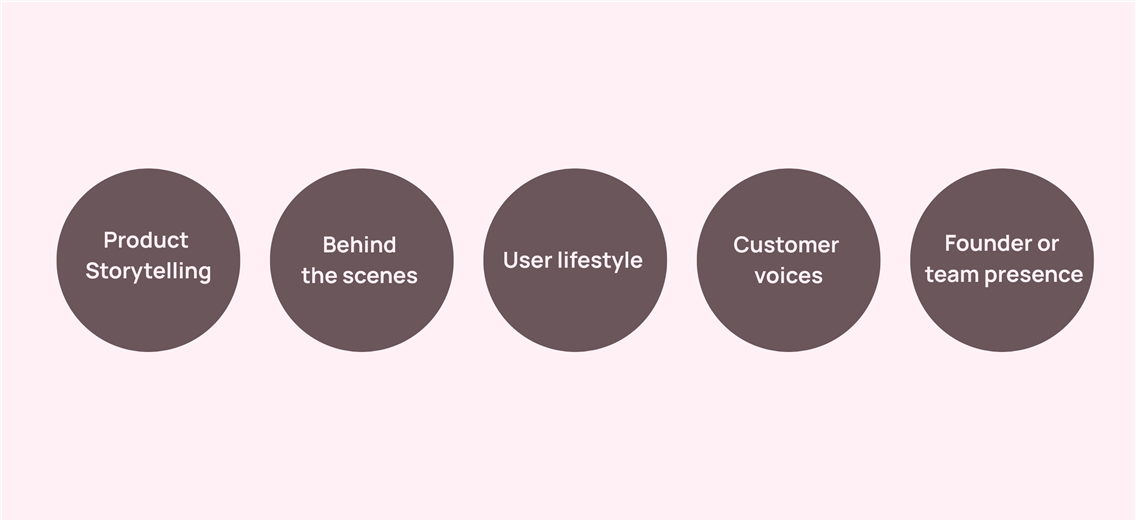 Product Storytelling

Behind the scenes

User lifestyle

Customer voices

Founder or team presence